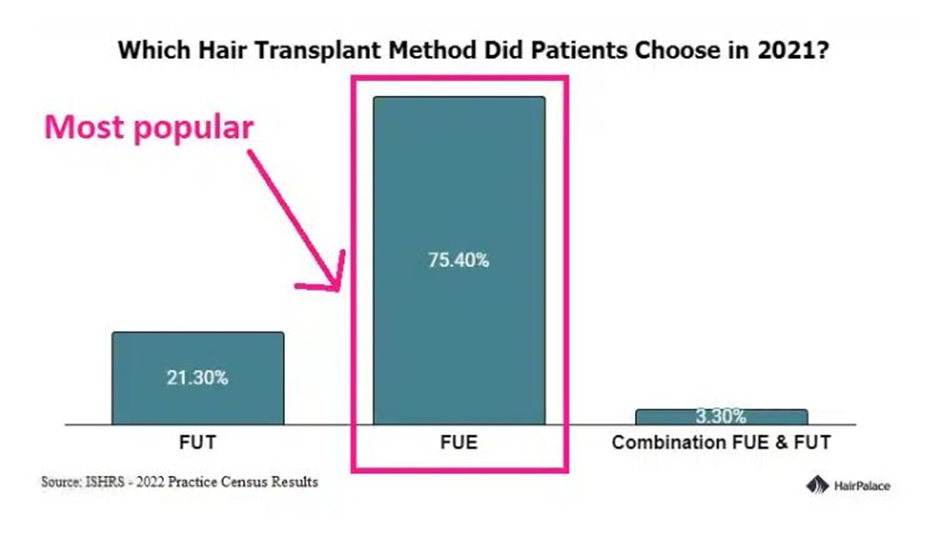 Which Hair Transplant Method Did Patients Choose in 2021?

Most popular

21.30%

75.40%

3.30%

FUT

FUE

Combination FUE & FUT

Source: ISHRS - 2022 Practice Census Results

HairPalace